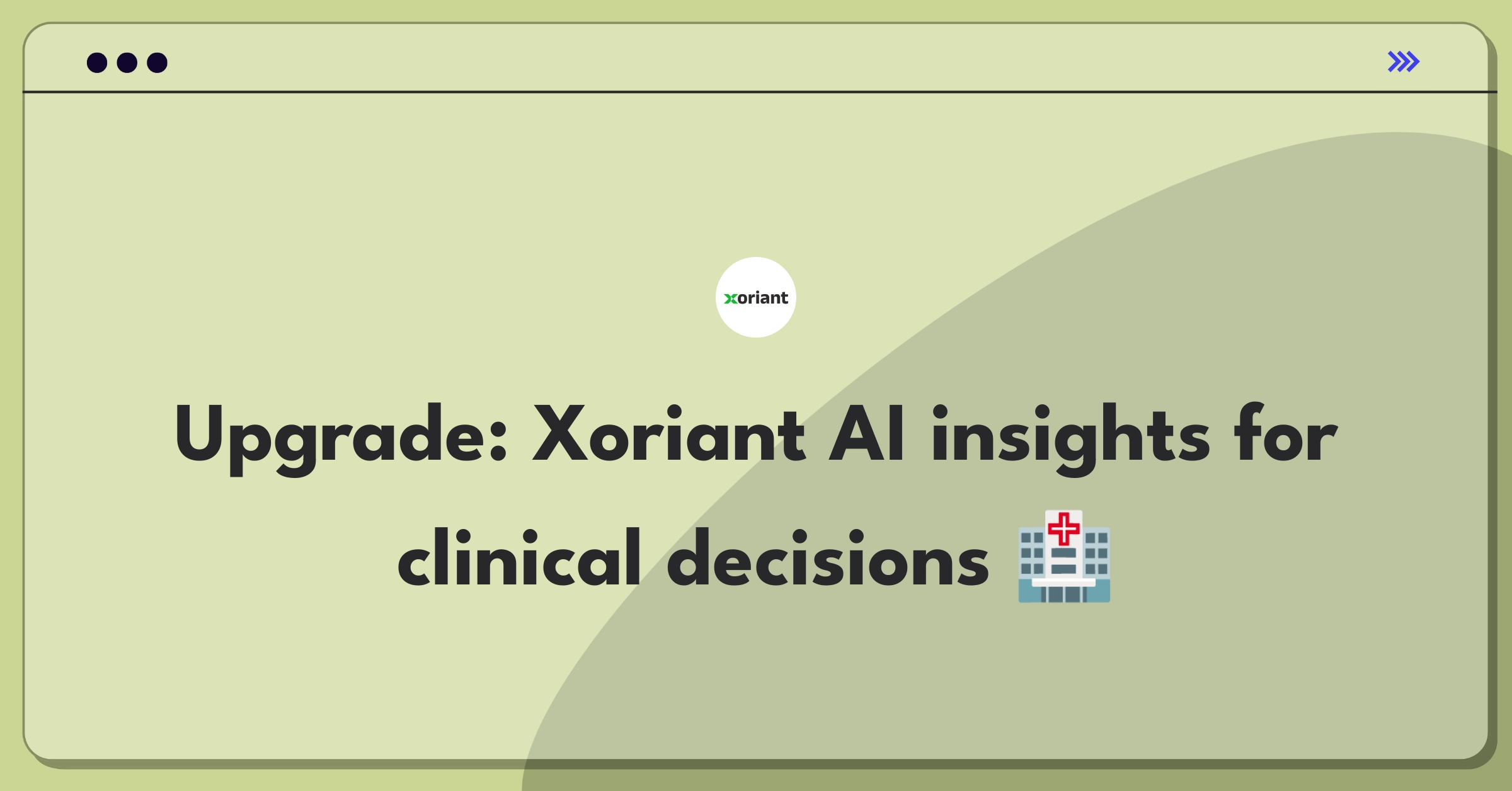 xoriant

Upgrade: Xoriant AI insights for clinical decisions 🏥